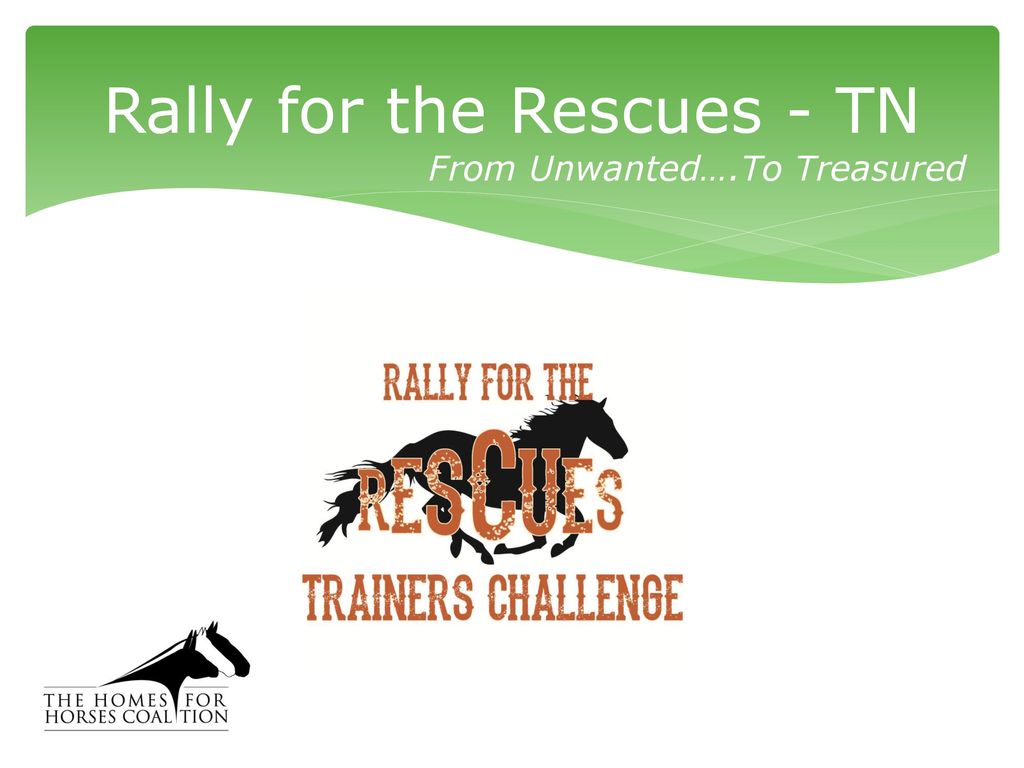 Rally for the Rescues - TN

From Unwanted….To Treasured

RALLY FOR THE

RESCUES

TRAINERS CHALLENGE

THE HOMES FOR HORSES COALITION